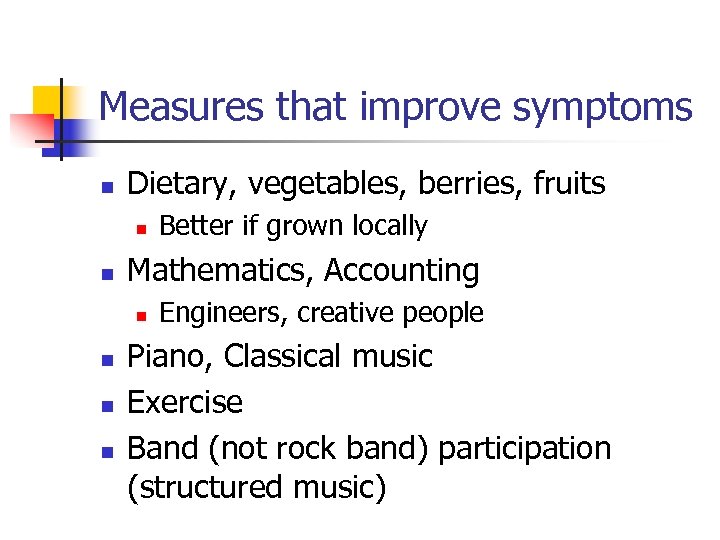 Measures that improve symptoms

- Dietary, vegetables, berries, fruits
  - Better if grown locally
- Mathematics, Accounting
  - Engineers, creative people
- Piano, Classical music
- Exercise
- Band (not rock band) participation (structured music)